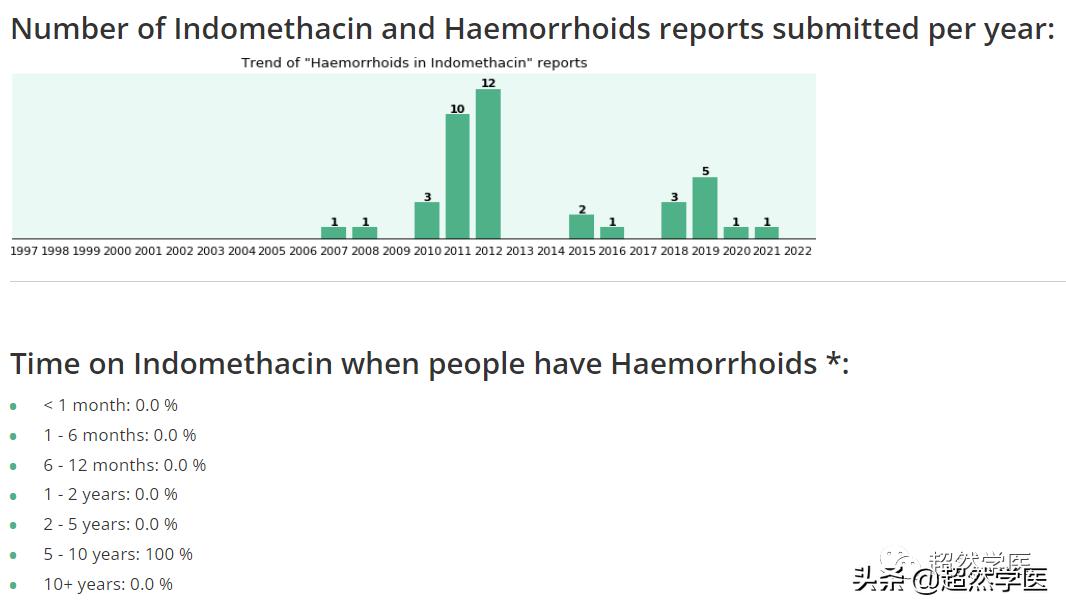 Number of Indomethacin and Haemorrhoids reports submitted per year:

Trend of "Haemorrhoids in Indomethacin" reports

1 1 3 10 12 2 1 3 5 1 1

1997 1998 1999 2000 2001 2002 2003 2004 2005 2006 2007 2008 2009 2010 2011 2012 2013 2014 2015 2016 2017 2018 2019 2020 2021 2022

Time on Indomethacin when people have Haemorrhoids *:

- < 1 month: 0.0 %
- 1 - 6 months: 0.0 %
- 6 - 12 months: 0.0 %
- 1 - 2 years: 0.0 %
- 2 - 5 years: 0.0 %
- 5 - 10 years: 100 %
- 10+ years: 0.0 %

超然学医

头条 @超然学医